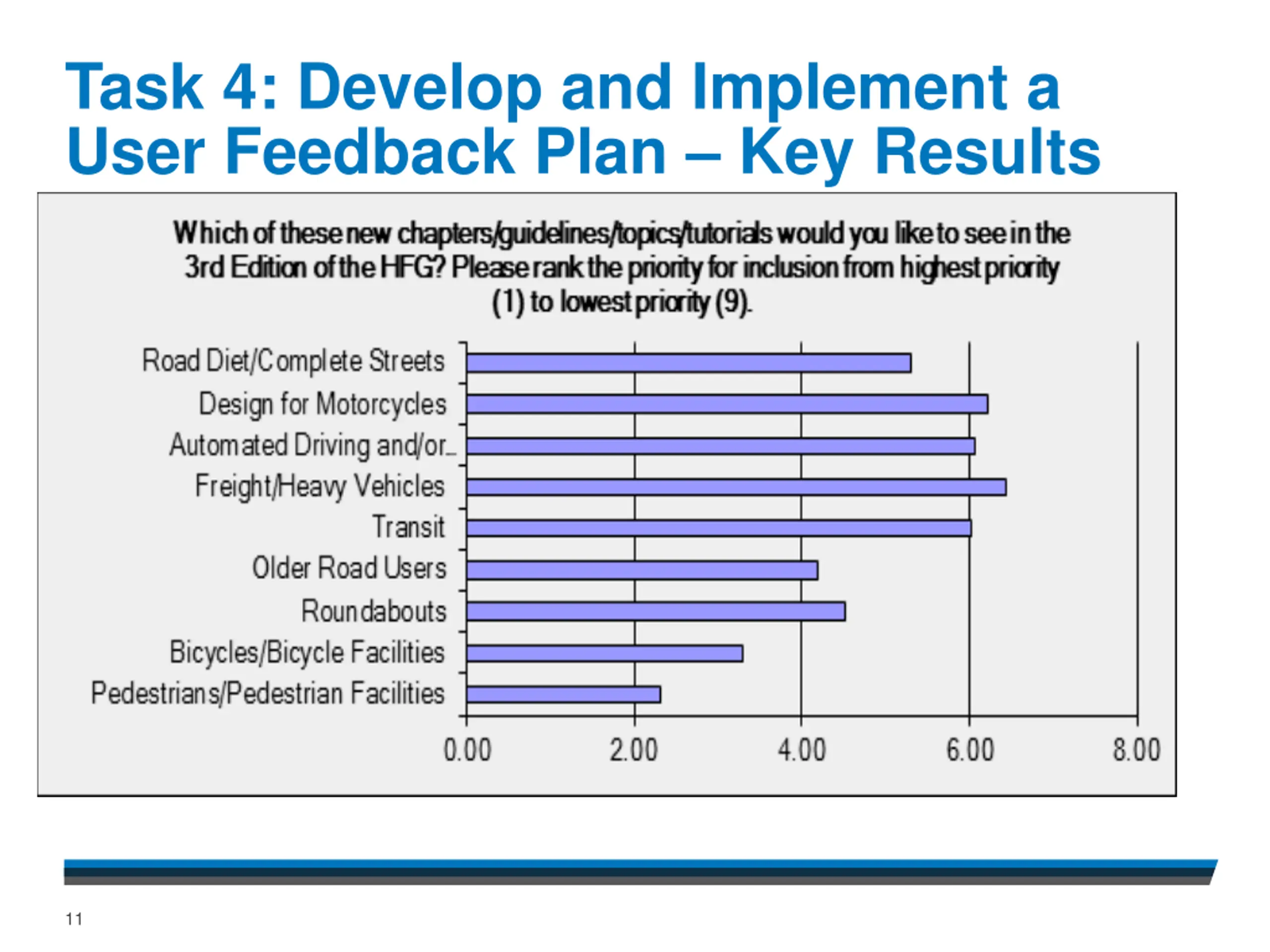 Task 4: Develop and Implement a User Feedback Plan – Key Results

Which of these new chapters/guidelines/topics/tutorials would you like to see in the 3rd Edition of the HFG? Please rank the priority for inclusion from highest priority (1) to lowest priority (9).

Road Diet/Complete Streets
Design for Motorcycles
Automated Driving and/or...
Freight/Heavy Vehicles
Transit
Older Road Users
Roundabouts
Bicycles/Bicycle Facilities
Pedestrians/Pedestrian Facilities

0.00
2.00
4.00
6.00
8.00

11